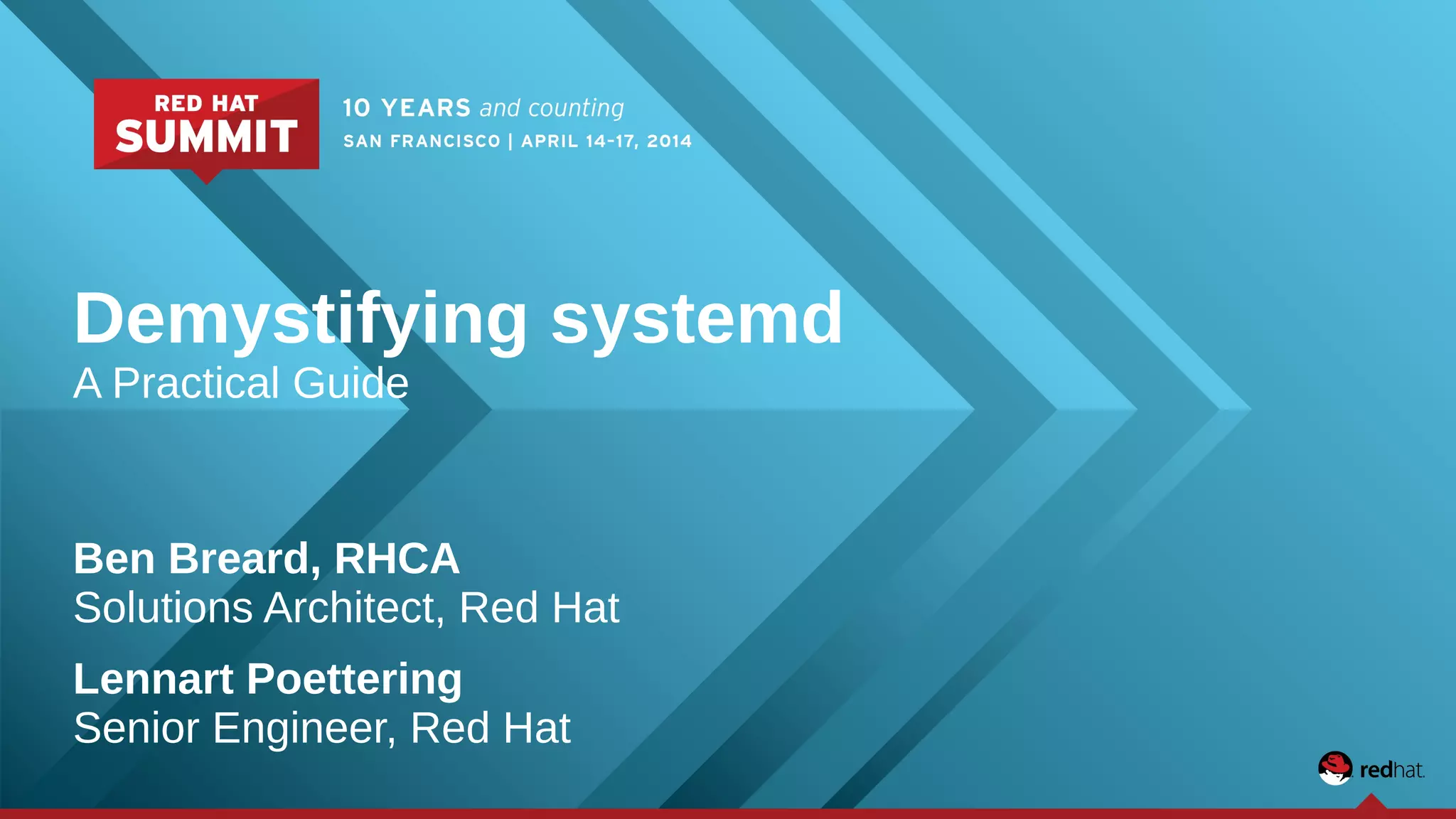 RED HAT
SUMMIT

10 YEARS and counting
SAN FRANCISCO | APRIL 14-17, 2014

Demystifying systemd
A Practical Guide

Ben Breard, RHCA
Solutions Architect, Red Hat

Lennart Poettering
Senior Engineer, Red Hat

redhat.